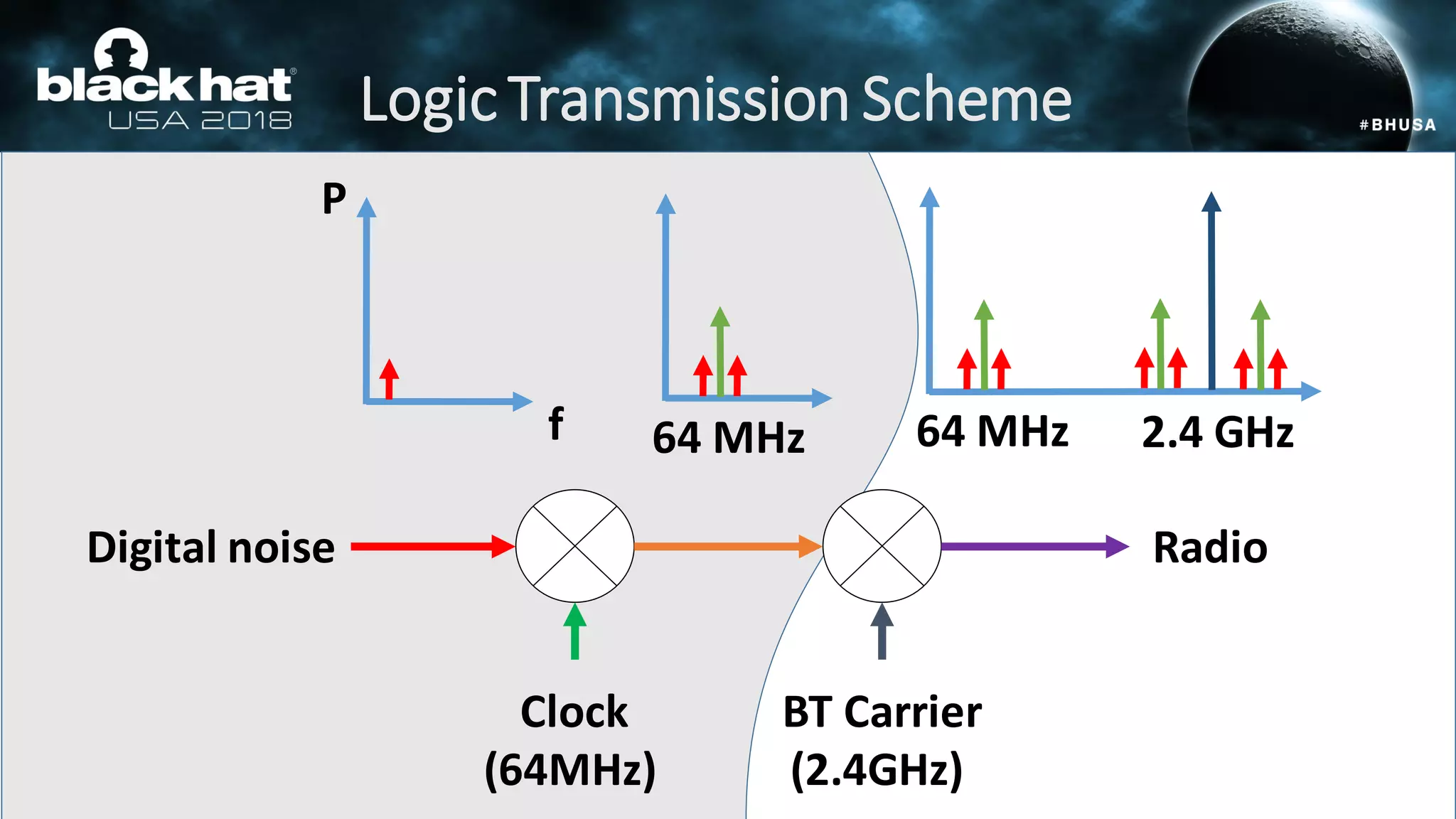 black hat®
USA 2018

Logic Transmission Scheme

#BHUSA

P

f

64 MHz

64 MHz

2.4 GHz

Digital noise

Radio

Clock
(64MHz)

BT Carrier
(2.4GHz)